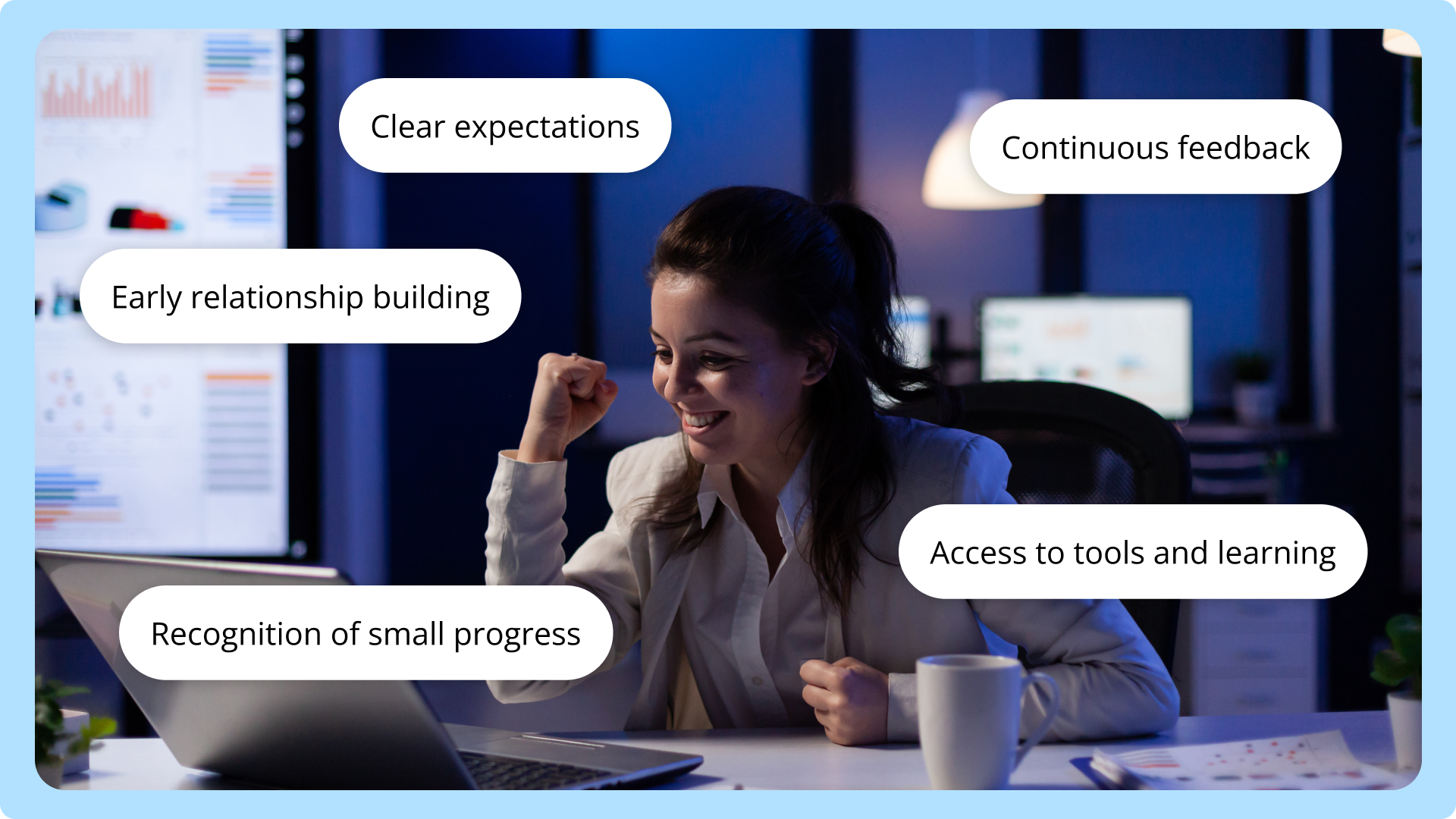 Clear expectations

Continuous feedback

Early relationship building

Access to tools and learning

Recognition of small progress